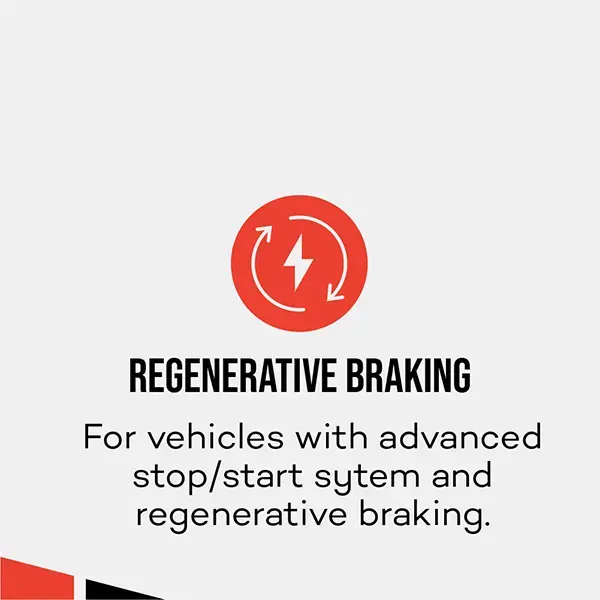 REGENERATIVE BRAKING

For vehicles with advanced stop/start sytem and regenerative braking.